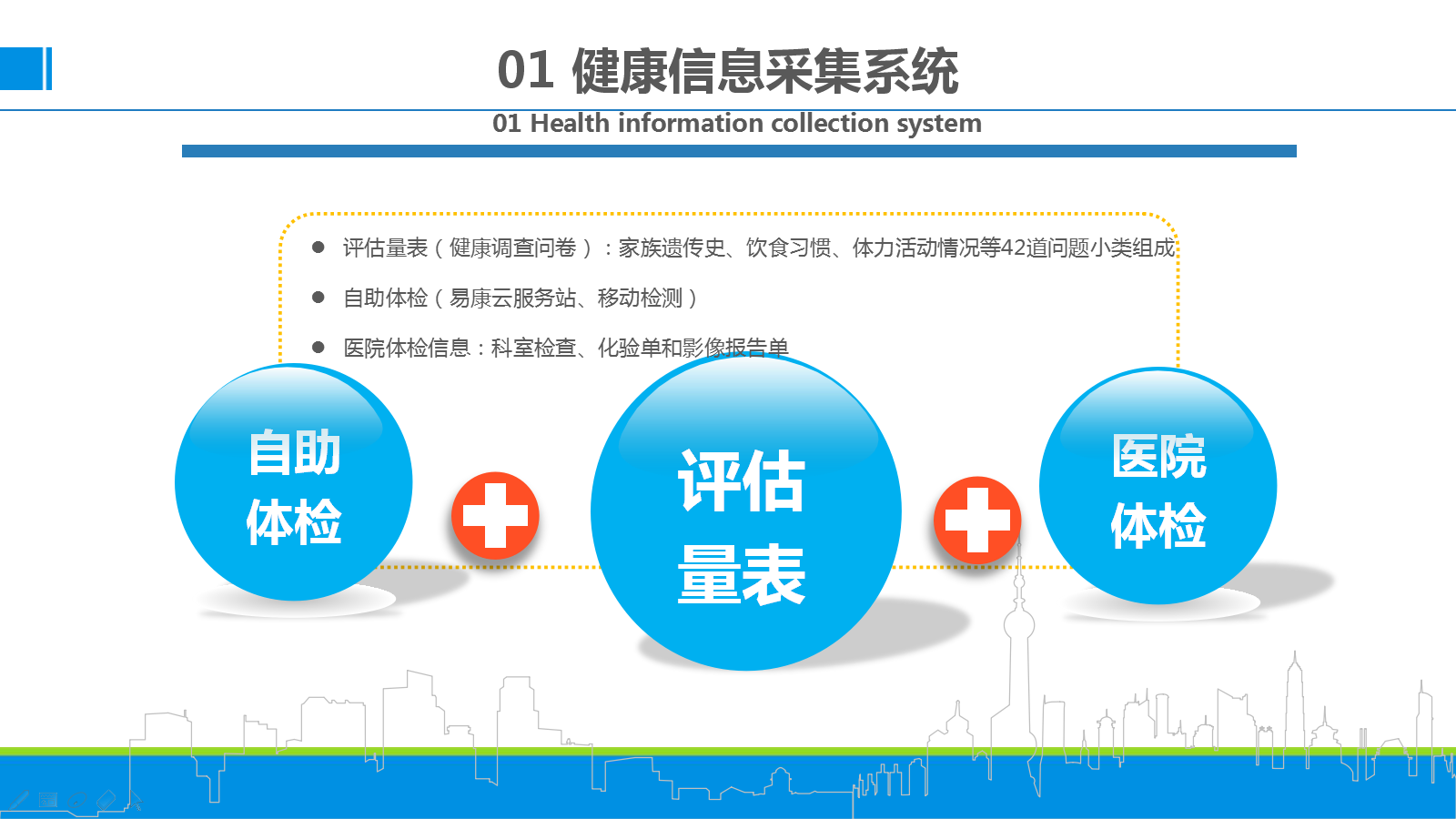 01 健康信息采集系统

01 Health information collection system

● 评估量表（健康调查问卷）：家族遗传史、饮食习惯、体力活动情况等42道问题小类组成

● 自助体检（易康云服务站、移动检测）

● 医院体检信息：科室检查、化验单和影像报告单

自助体检

评估量表

医院体检